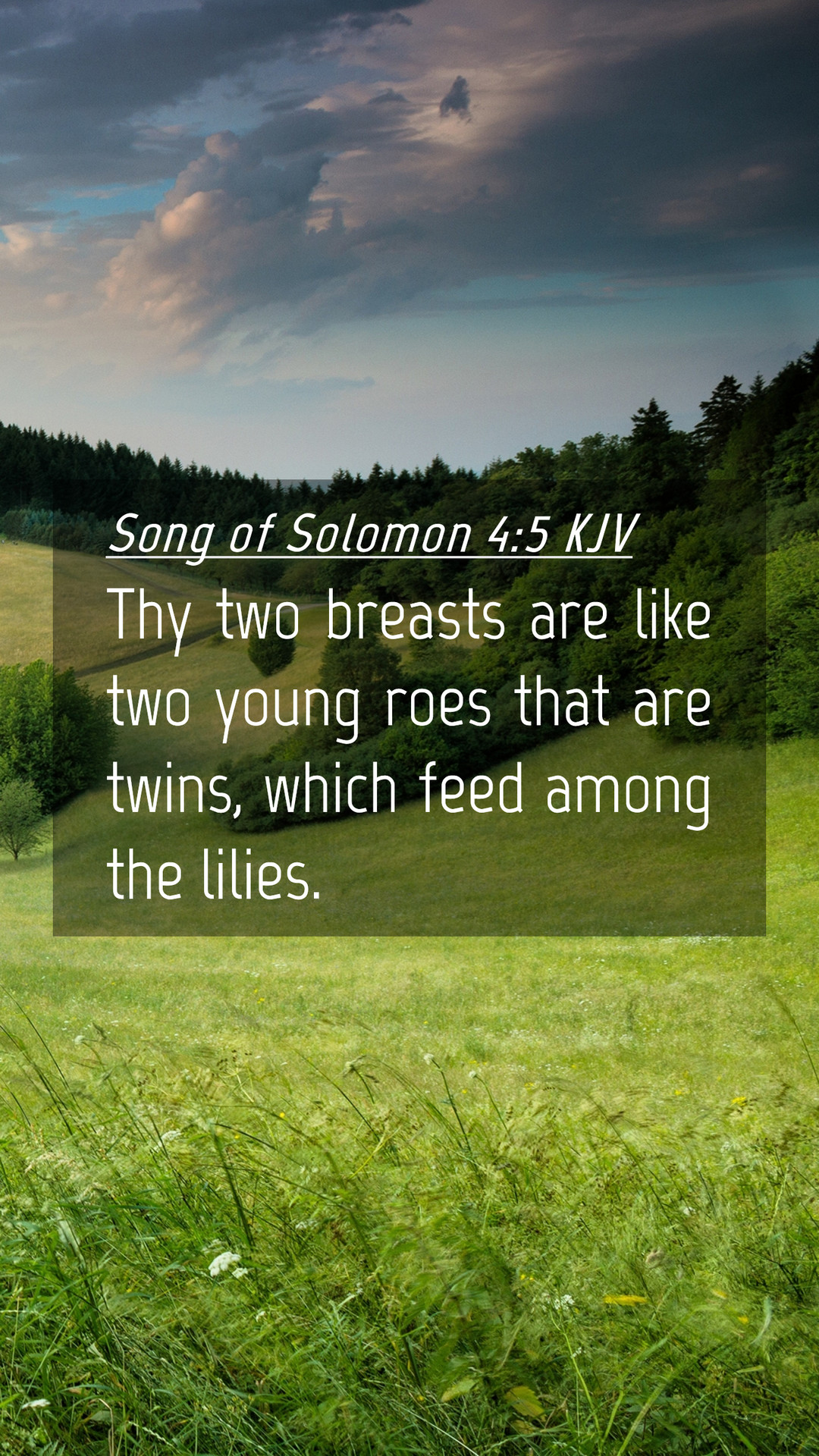 Song of Solomon 4:5 KJV

Thy two breasts are like two young roes that are twins, which feed among the lilies.